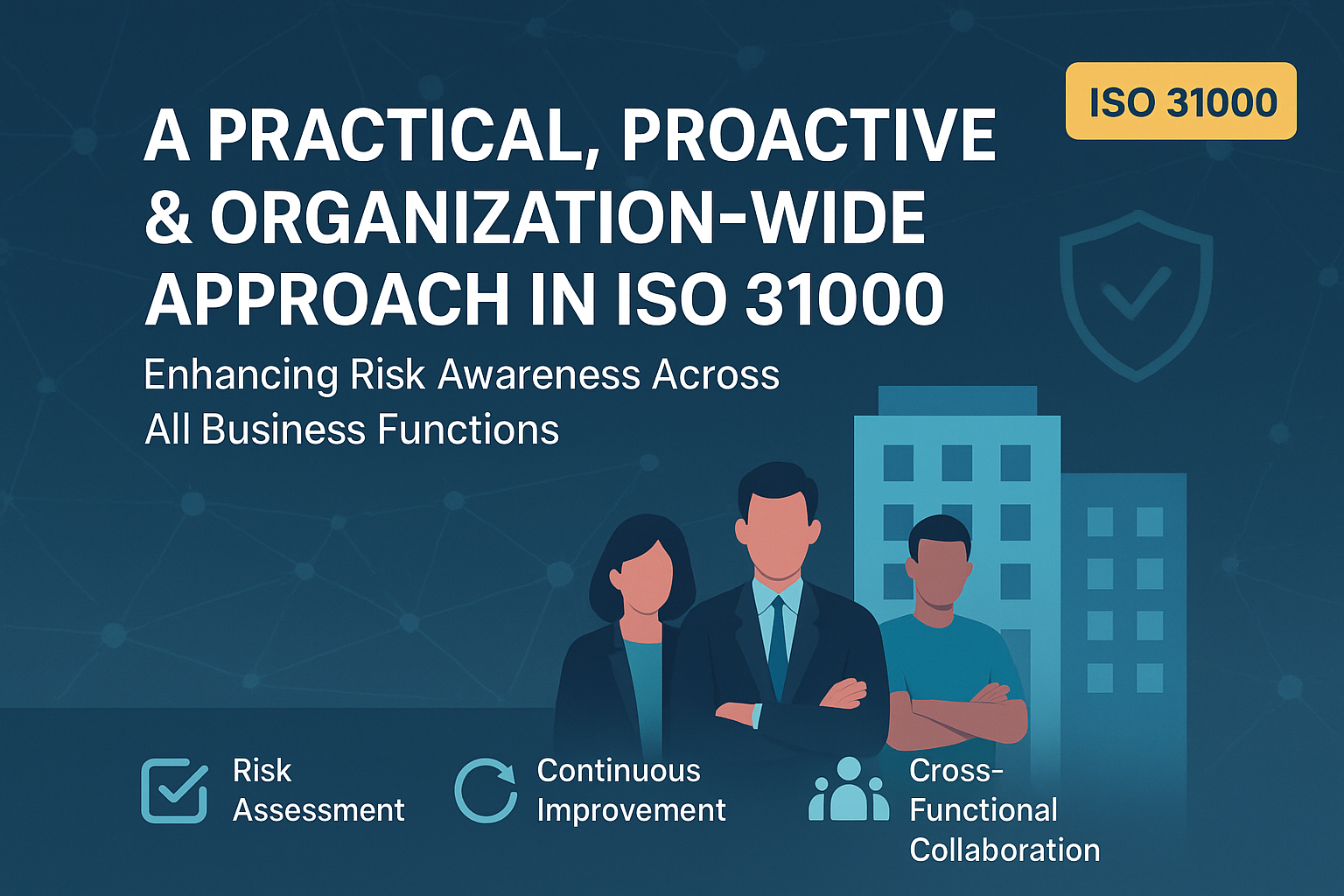 ISO 31000

A PRACTICAL, PROACTIVE & ORGANIZATION-WIDE APPROACH IN ISO 31000

Enhancing Risk Awareness Across All Business Functions

Risk Assessment

Continuous Improvement

Cross-Functional Collaboration